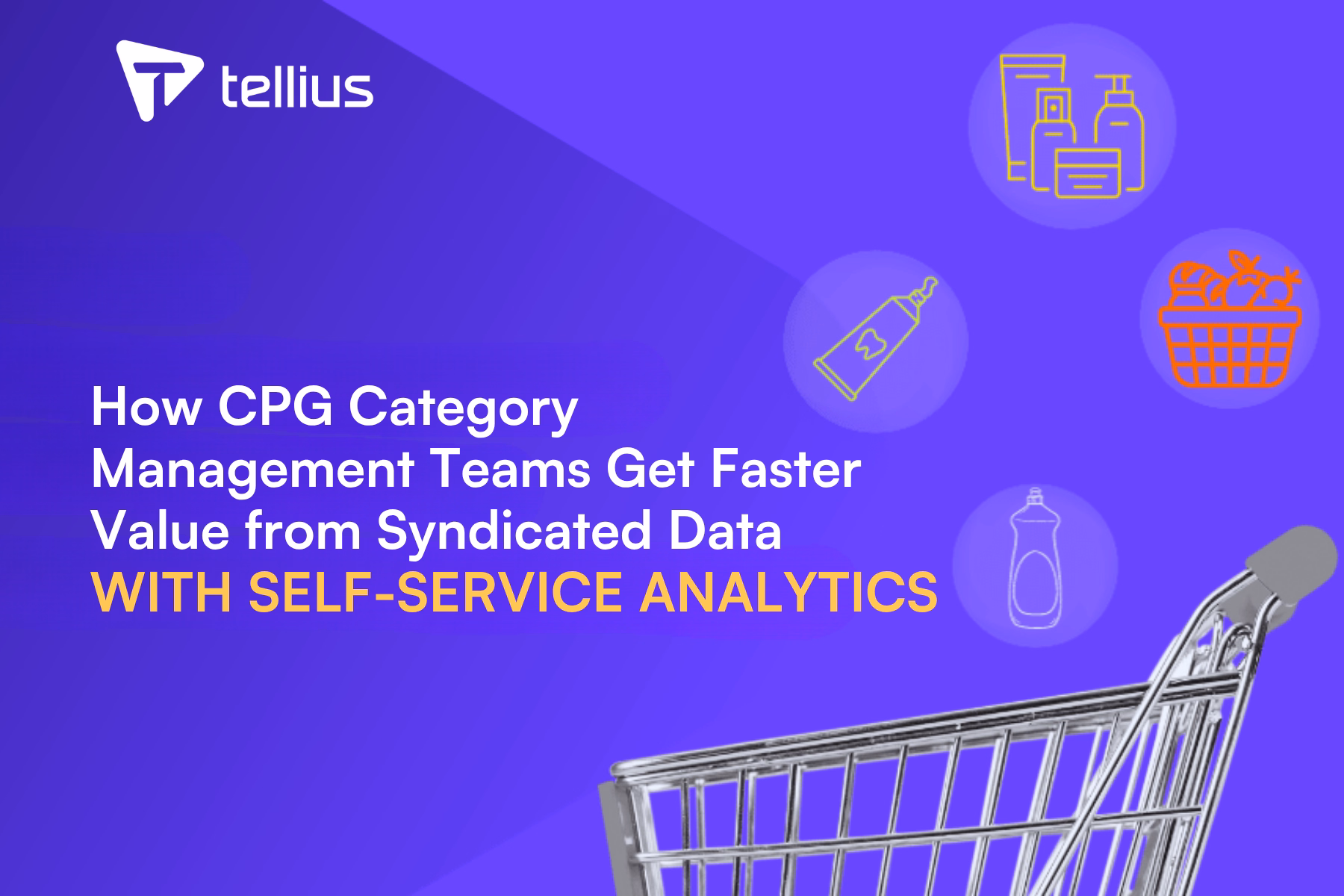 tellius

How CPG Category Management Teams Get Faster Value from Syndicated Data WITH SELF-SERVICE ANALYTICS